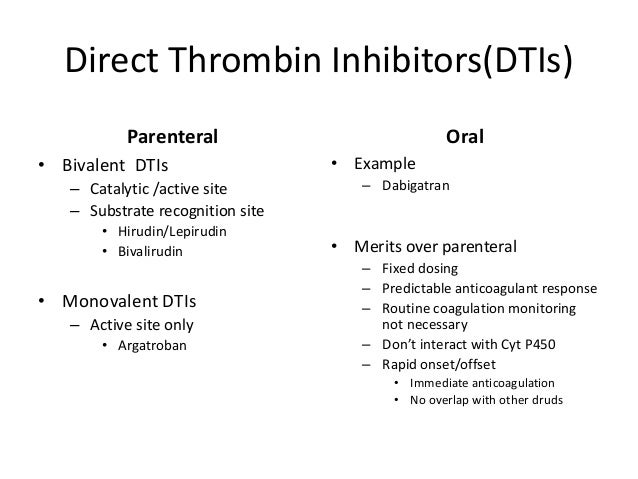 Direct Thrombin Inhibitors(DTIs)

Parenteral

• Bivalent DTIs
– Catalytic /active site
– Substrate recognition site
• Hirudin/Lepirudin
• Bivalirudin

• Monovalent DTIs
– Active site only
• Argatroban

Oral

• Example
– Dabigatran

• Merits over parenteral
– Fixed dosing
– Predictable anticoagulant response
– Routine coagulation monitoring not necessary
– Don't interact with Cyt P450
– Rapid onset/offset
• Immediate anticoagulation
• No overlap with other druds